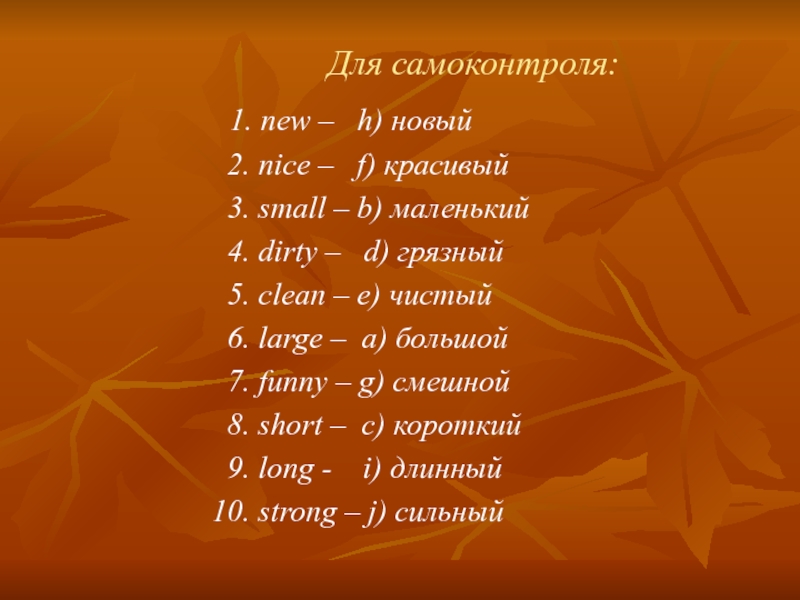 Для самоконтроля:

1. new – h) новый
2. nice – f) красивый
3. small – b) маленький
4. dirty – d) грязный
5. clean – e) чистый
6. large – a) большой
7. funny – g) смешной
8. short – c) короткий
9. long - i) длинный
10. strong – j) сильный